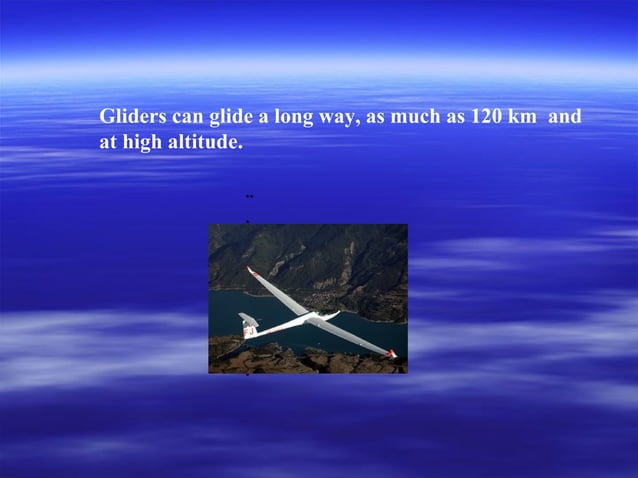 Gliders can glide a long way, as much as 120 km and at high altitude.